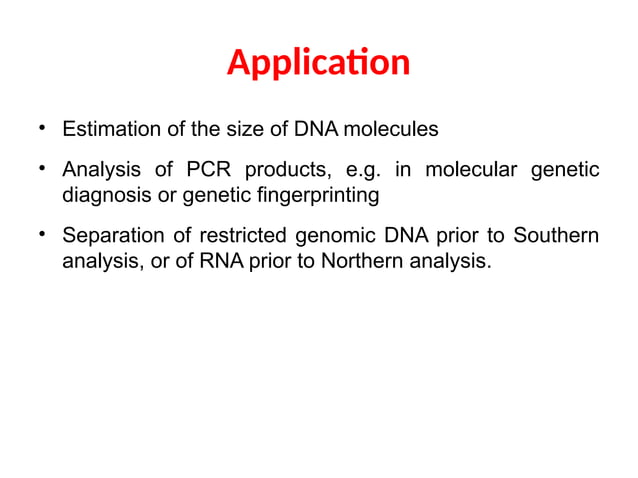 Application

• Estimation of the size of DNA molecules

• Analysis of PCR products, e.g. in molecular genetic diagnosis or genetic fingerprinting

• Separation of restricted genomic DNA prior to Southern analysis, or of RNA prior to Northern analysis.